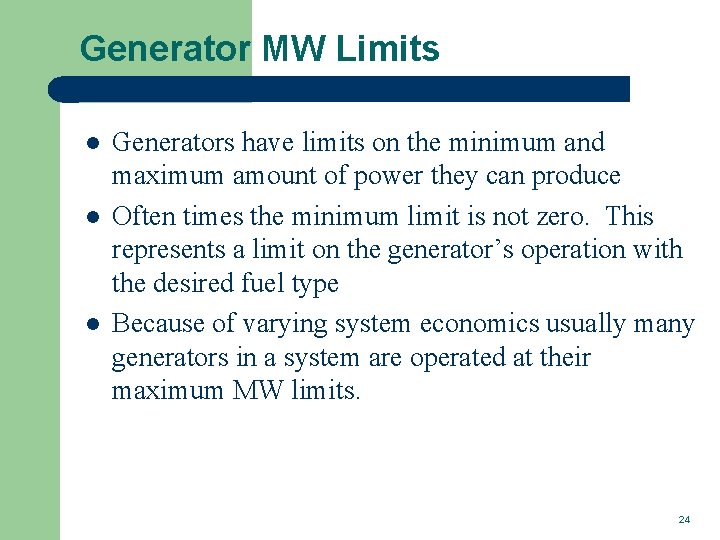 Generator MW Limits

- Generators have limits on the minimum and maximum amount of power they can produce
- Often times the minimum limit is not zero. This represents a limit on the generator's operation with the desired fuel type
- Because of varying system economics usually many generators in a system are operated at their maximum MW limits.

24